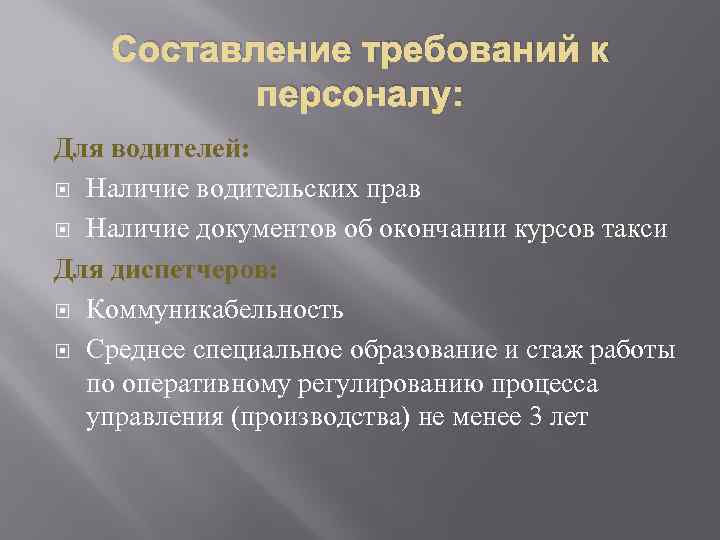 Составление требований к персоналу:

Для водителей:

Наличие водительских прав

Наличие документов об окончании курсов такси

Для диспетчеров:

Коммуникабельность

Среднее специальное образование и стаж работы по оперативному регулированию процесса управления (производства) не менее 3 лет